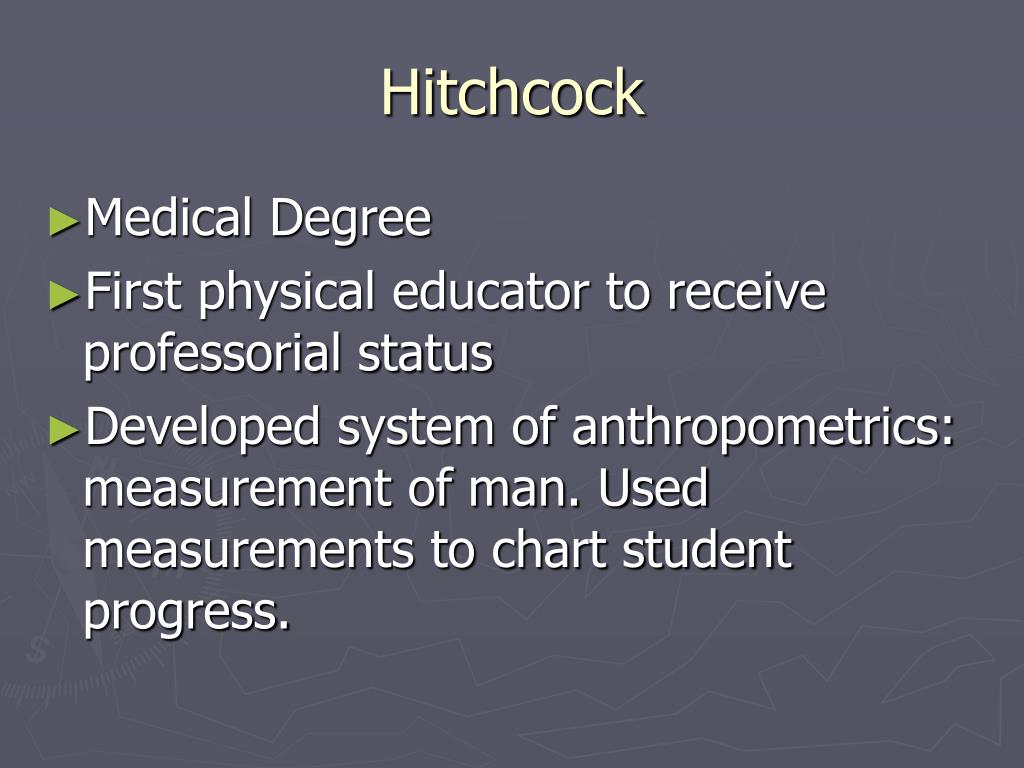 Hitchcock

►Medical Degree

►First physical educator to receive professorial status

►Developed system of anthropometrics: measurement of man. Used measurements to chart student progress.